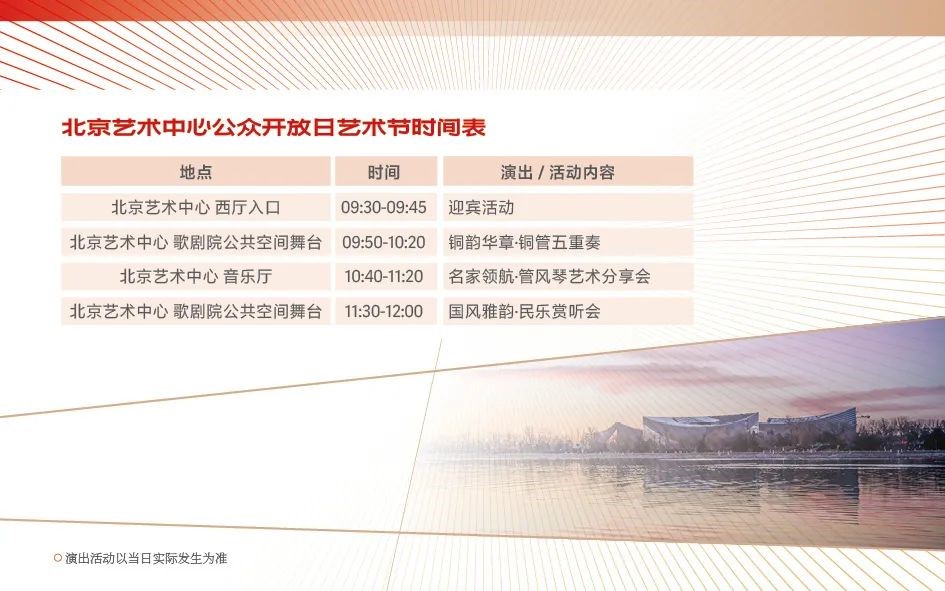 北京艺术中心公众开放日艺术节时间表

| 地点 | 时间 | 演出 / 活动内容 |
|---|---|---|
| 北京艺术中心 西厅入口 | 09:30-09:45 | 迎宾活动 |
| 北京艺术中心 歌剧院公共空间舞台 | 09:50-10:20 | 铜韵华章·铜管五重奏 |
| 北京艺术中心 音乐厅 | 10:40-11:20 | 名家领航·管风琴艺术分享会 |
| 北京艺术中心 歌剧院公共空间舞台 | 11:30-12:00 | 国风雅韵·民乐赏听会 |

演出活动以当日实际发生为准